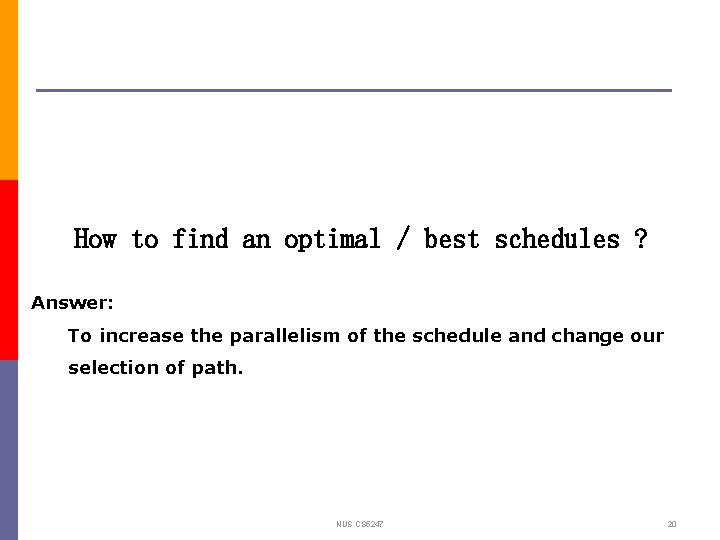 How to find an optimal / best schedules ?

Answer:

To increase the parallelism of the schedule and change our selection of path.

NUS CS5247

20